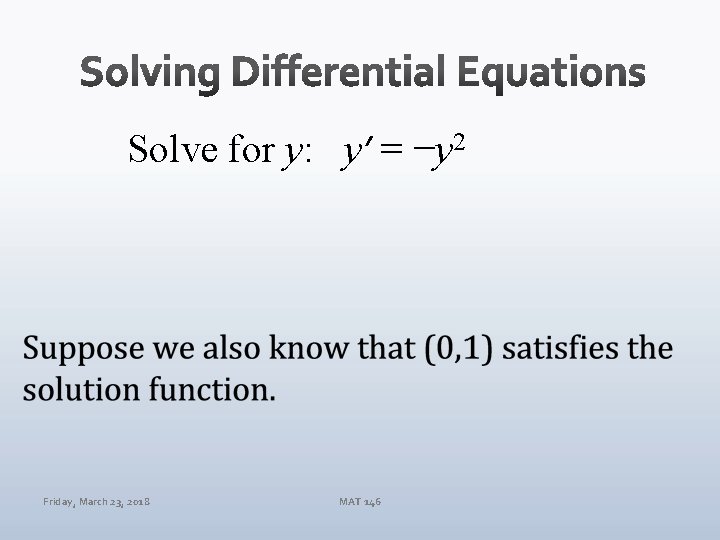 Solving Differential Equations

Solve for $y$: $y' = -y^2$

Suppose we also know that (0,1) satisfies the solution function.

Friday, March 23, 2018

MAT 146